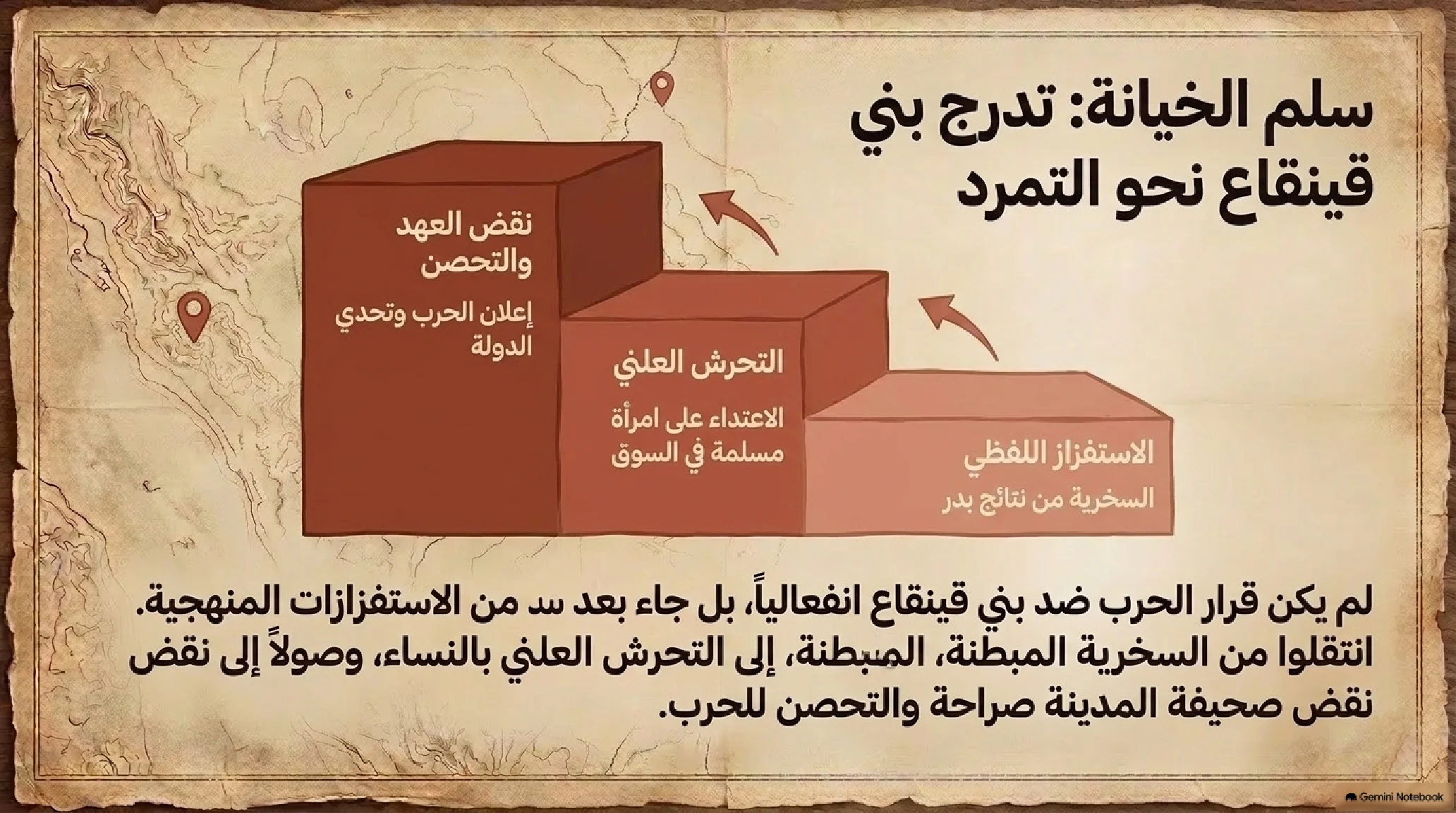 سلم الخيانة: تدرج بني قينقاع نحو التمرد

نقض العهد والتحصن

إعلان الحرب وتحدي الدولة

التحرش العلني

الاعتداء على امرأة مسلمة في السوق

الاستفزاز اللفظي

السخرية من نتائج بدر

لم يكن قرار الحرب ضد بني قينقاع انفعالياً، بل جاء بعد سد من الاستفزازات المنهجية. انتقلوا من السخرية المبطنة، المبطنة، إلى التحرش العلني بالنساء، وصولاً إلى نقض نقض صحيفة المدينة صراحة والتحصن للحرب.

Gemini Notebook